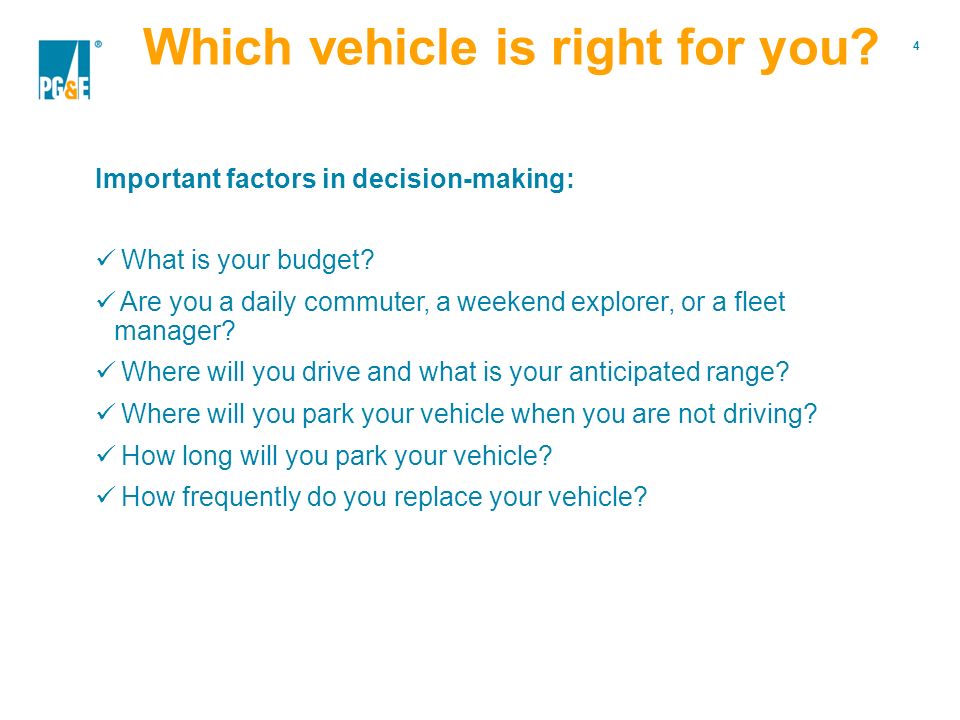 PG&E ®

Which vehicle is right for you?

4

Important factors in decision-making:

✓ What is your budget?

✓ Are you a daily commuter, a weekend explorer, or a fleet manager?

✓ Where will you drive and what is your anticipated range?

✓ Where will you park your vehicle when you are not driving?

✓ How long will you park your vehicle?

✓ How frequently do you replace your vehicle?